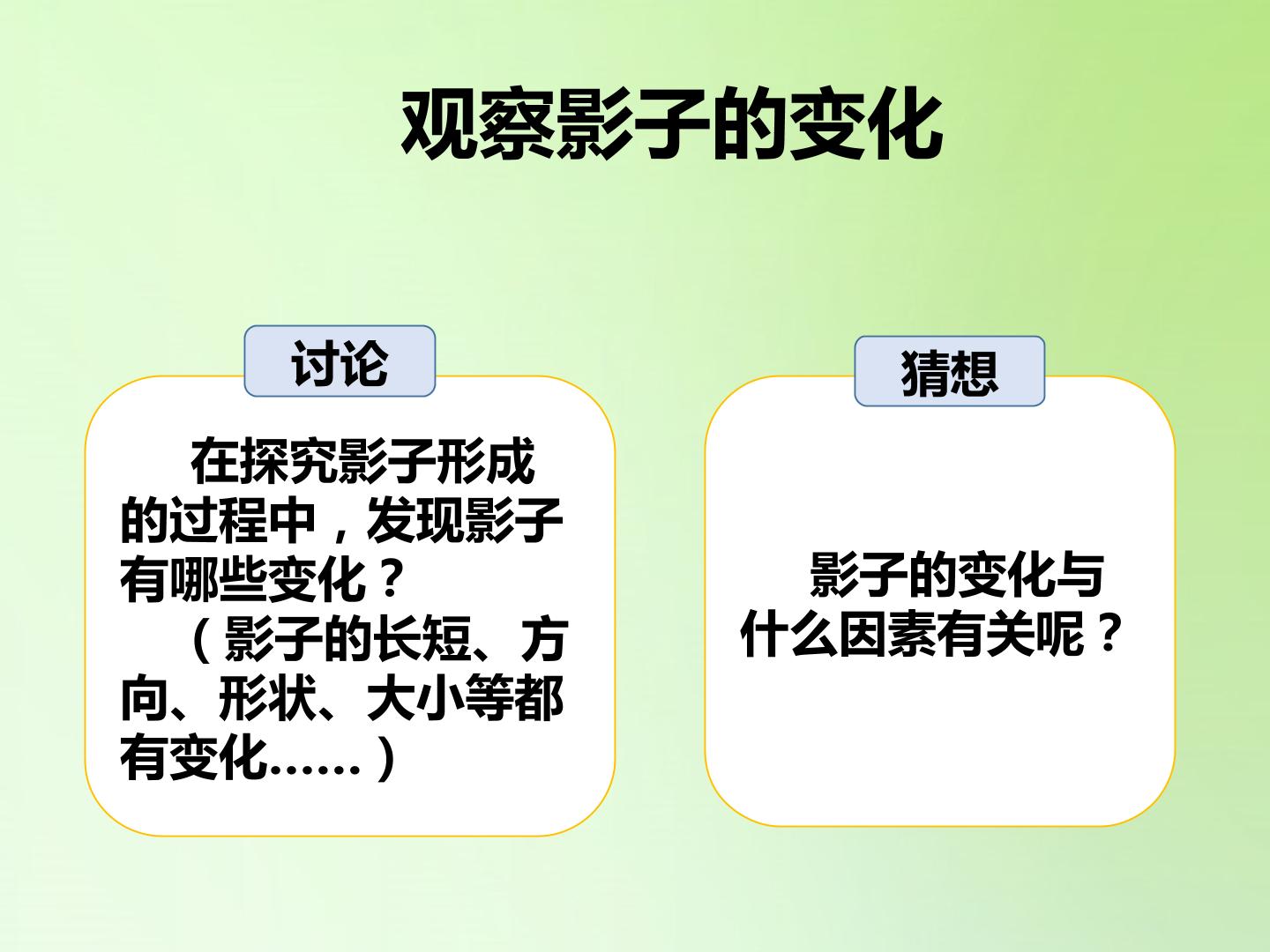 观察影子的变化

讨论

在探究影子形成的过程中，发现影子有哪些变化？

（影子的长短、方向、形状、大小等都有变化……）

猜想

影子的变化与什么因素有关呢？